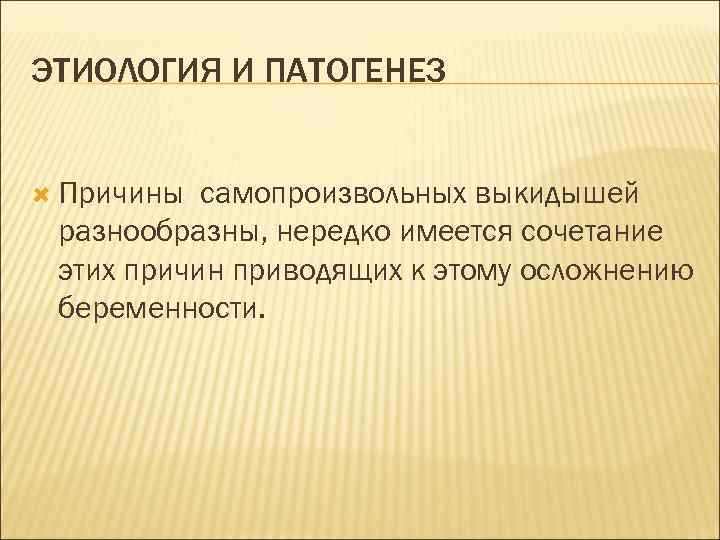 ЭТИОЛОГИЯ И ПАТОГЕНЕЗ

Причины самопроизвольных выкидышей разнообразны, нередко имеется сочетание этих причин приводящих к этому осложнению беременности.